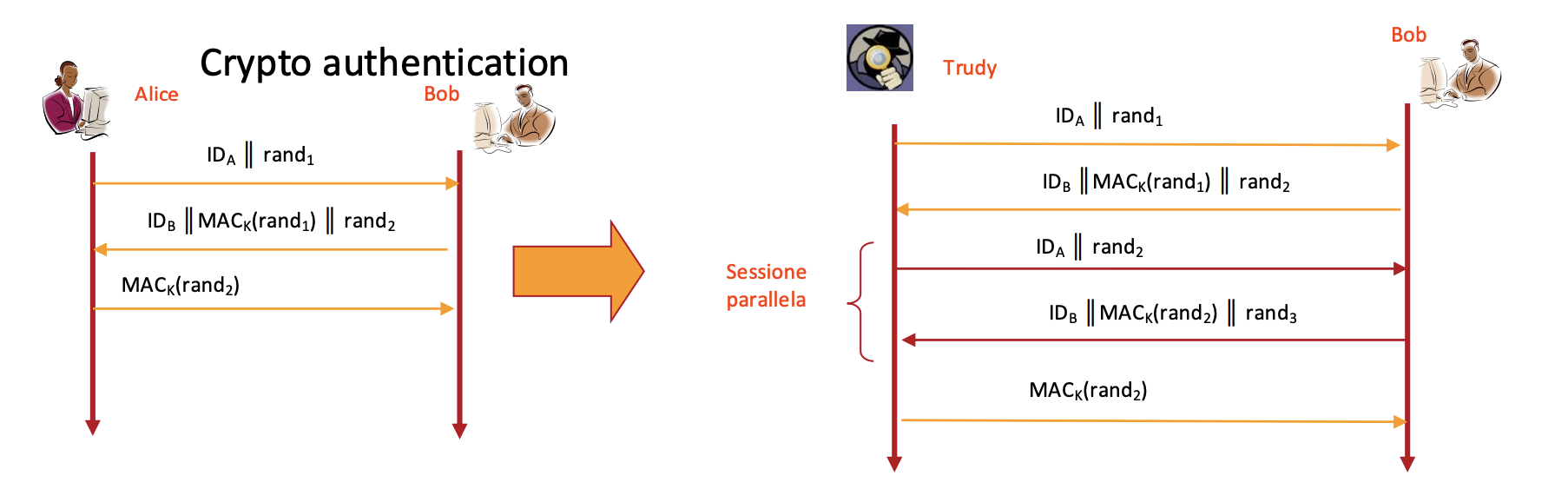 Crypto authentication

Alice

Bob

$ID_A \| rand_1$

$ID_B \| MAC_K(rand_1) \| rand_2$

$MAC_K(rand_2)$

Trudy

Bob

$ID_A \| rand_1$

$ID_B \| MAC_K(rand_1) \| rand_2$

Sessione parallela

$ID_A \| rand_2$

$ID_B \| MAC_K(rand_2) \| rand_3$

$MAC_K(rand_2)$